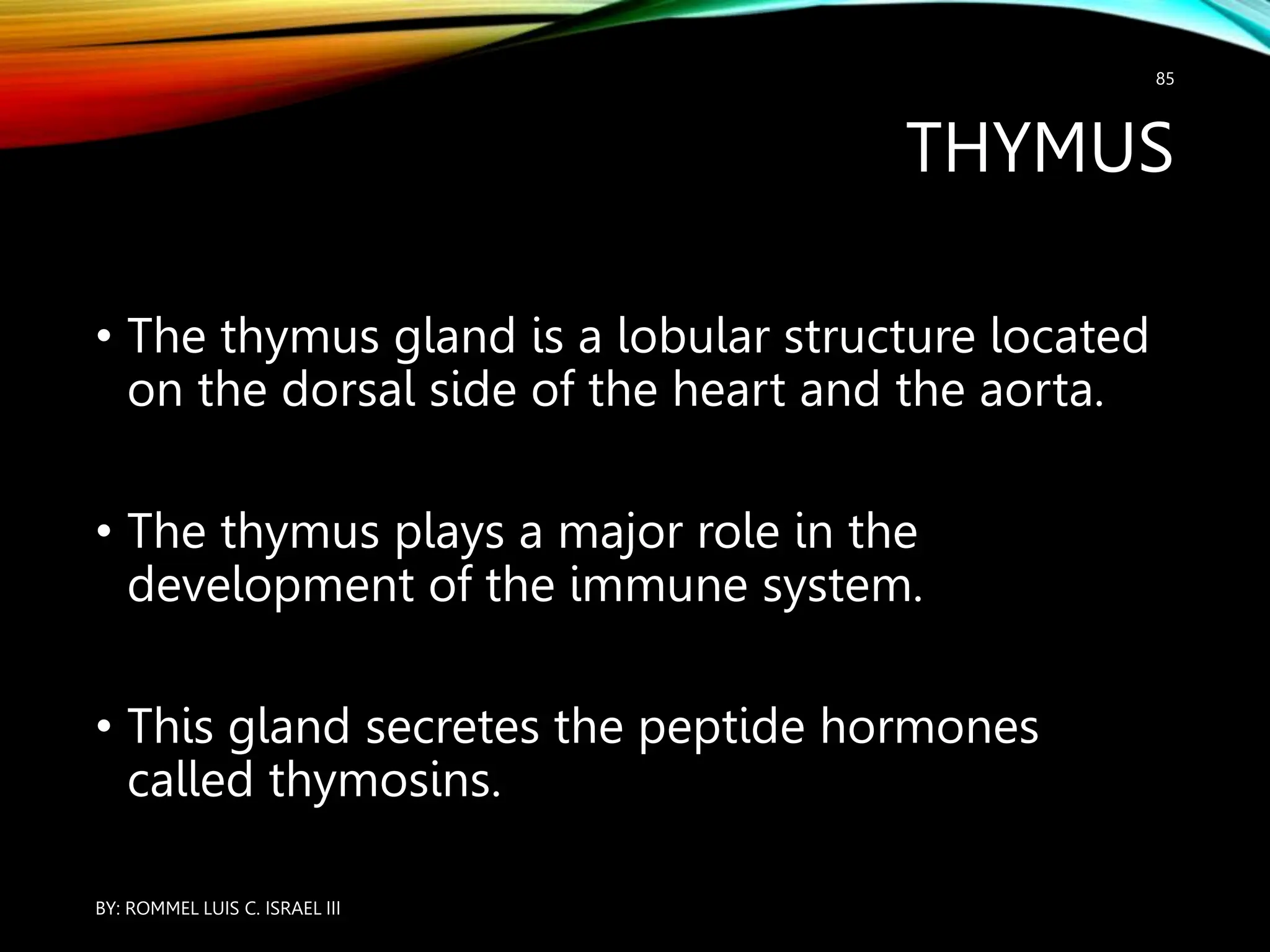 85

THYMUS

• The thymus gland is a lobular structure located on the dorsal side of the heart and the aorta.

• The thymus plays a major role in the development of the immune system.

• This gland secretes the peptide hormones called thymosins.

BY: ROMMEL LUIS C. ISRAEL III